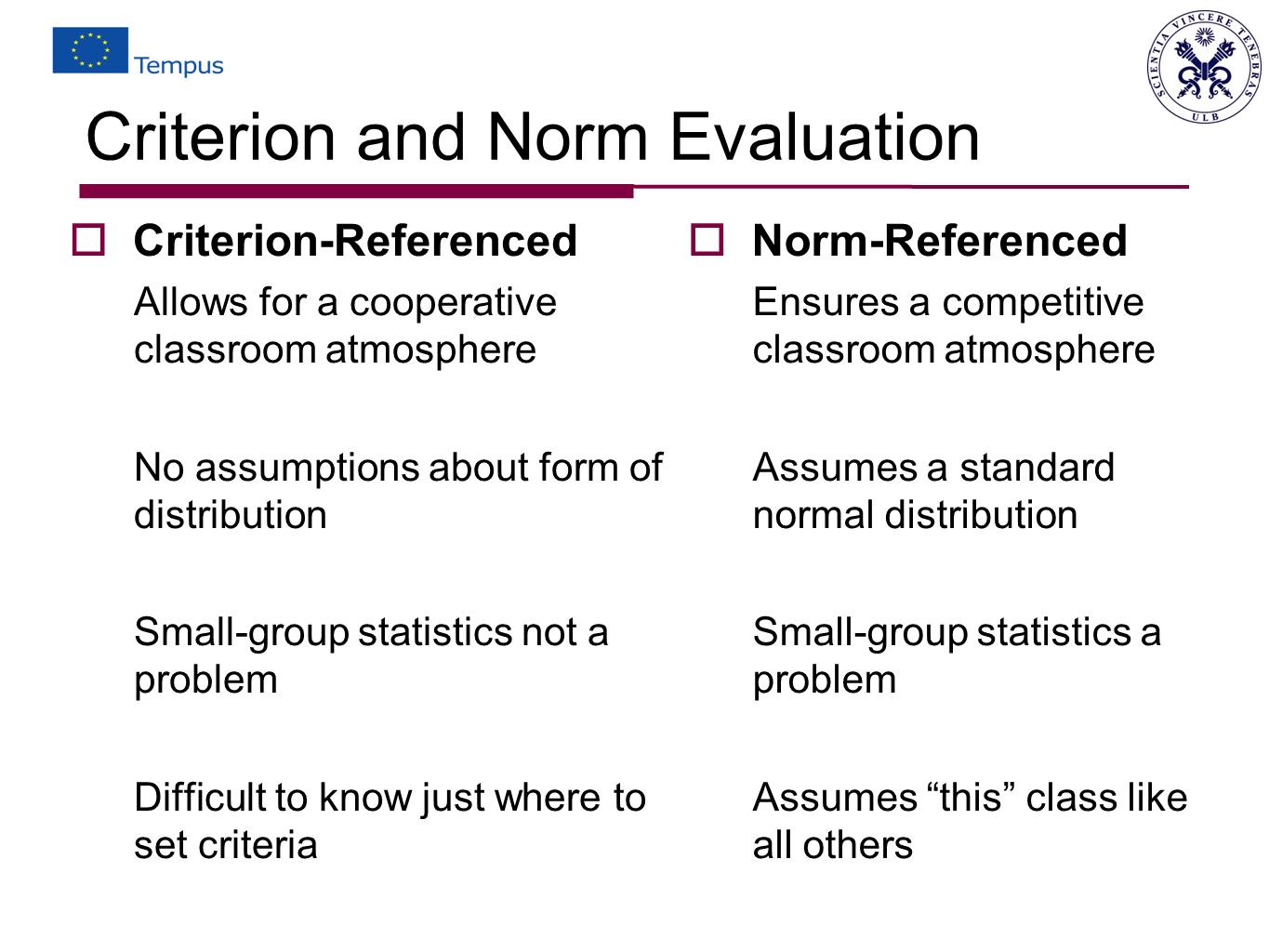 Tempus

SCIENTIA VINCERE TENEBRAS
ULB

Criterion and Norm Evaluation

Criterion-Referenced

Allows for a cooperative classroom atmosphere

No assumptions about form of distribution

Small-group statistics not a problem

Difficult to know just where to set criteria

Norm-Referenced

Ensures a competitive classroom atmosphere

Assumes a standard normal distribution

Small-group statistics a problem

Assumes “this” class like all others